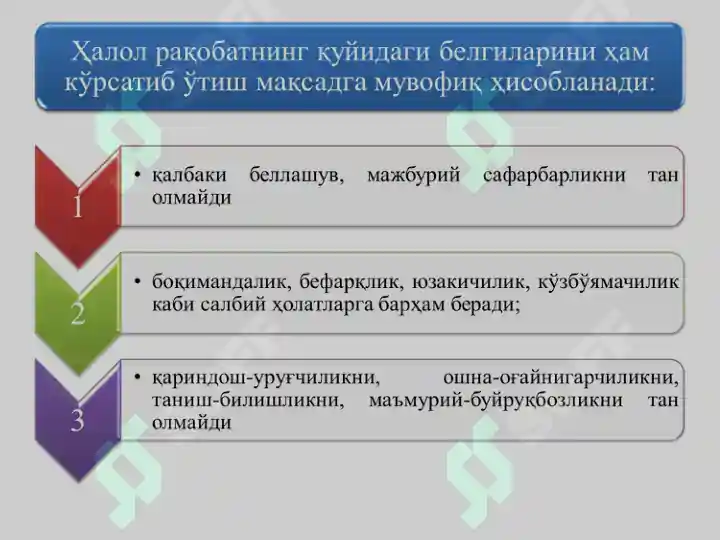 Ҳалол рақобатнинг қуйидаги белгиларини ҳам кўрсатиб ўтиш мақсадга мувофиқ ҳисобланади:

1

• қалбаки беллашув, мажбурий сафарбарликни тан олмайди

2

• боқимандалик, бефарқлик, юзакичилик, кўзбўямачилик каби салбий ҳолатларга барҳам беради;

3

• қариндош-уруғчиликни, ошна-оғайнигарчиликни, таниш-билишликни, маъмурий-буйруқбозликни тан олмайди